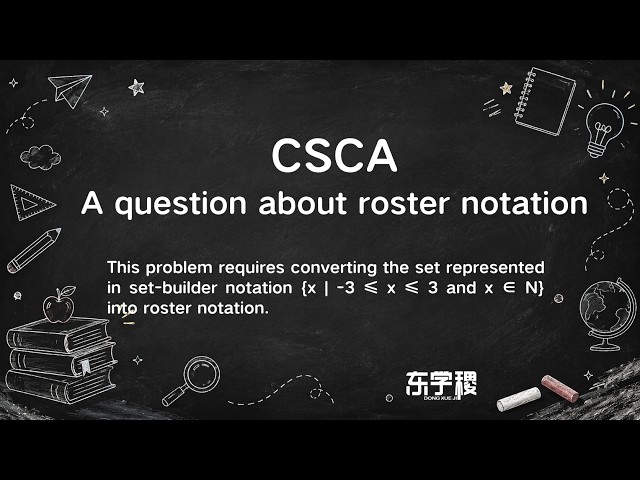 CSCA

A question about roster notation

This problem requires converting the set represented in set-builder notation $\{x \mid -3 \leqslant x \leqslant 3 \text{ and } x \in N\}$ into roster notation.

东学稷
DONG XUE JI